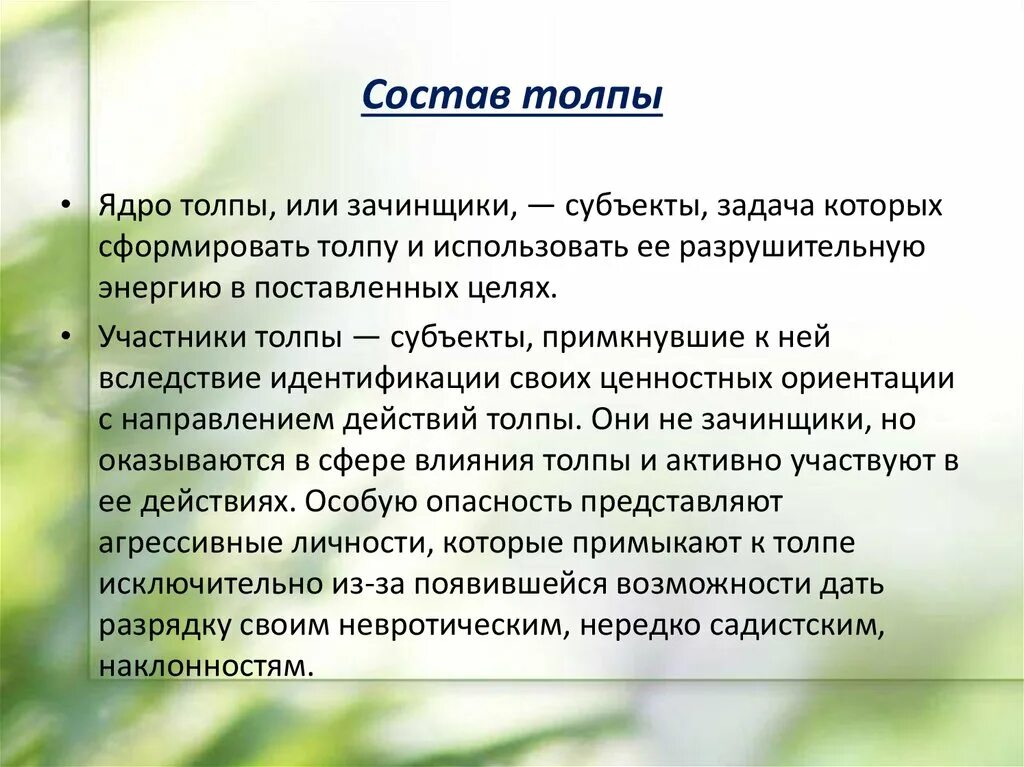 Состав толпы

• Ядро толпы, или зачинщики, — субъекты, задача которых сформировать толпу и использовать ее разрушительную энергию в поставленных целях.

• Участники толпы — субъекты, примкнувшие к ней вследствие идентификации своих ценностных ориентации с направлением действий толпы. Они не зачинщики, но оказываются в сфере влияния толпы и активно участвуют в ее действиях. Особую опасность представляют агрессивные личности, которые примыкают к толпе исключительно из-за появившейся возможности дать разрядку своим невротическим, нередко садистским, наклонностям.